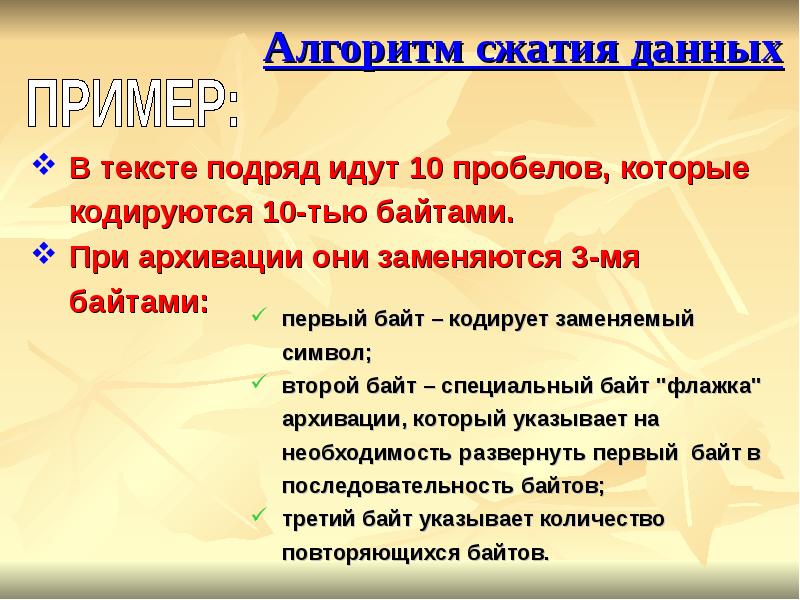 Алгоритм сжатия данных

ПРИМЕР:

❖ В тексте подряд идут 10 пробелов, которые кодируются 10-тью байтами.
❖ При архивации они заменяются 3-мя байтами:

✓ первый байт – кодирует заменяемый символ;
✓ второй байт – специальный байт "флажка" архивации, который указывает на необходимость развернуть первый байт в последовательность байтов;
✓ третий байт указывает количество повторяющихся байтов.